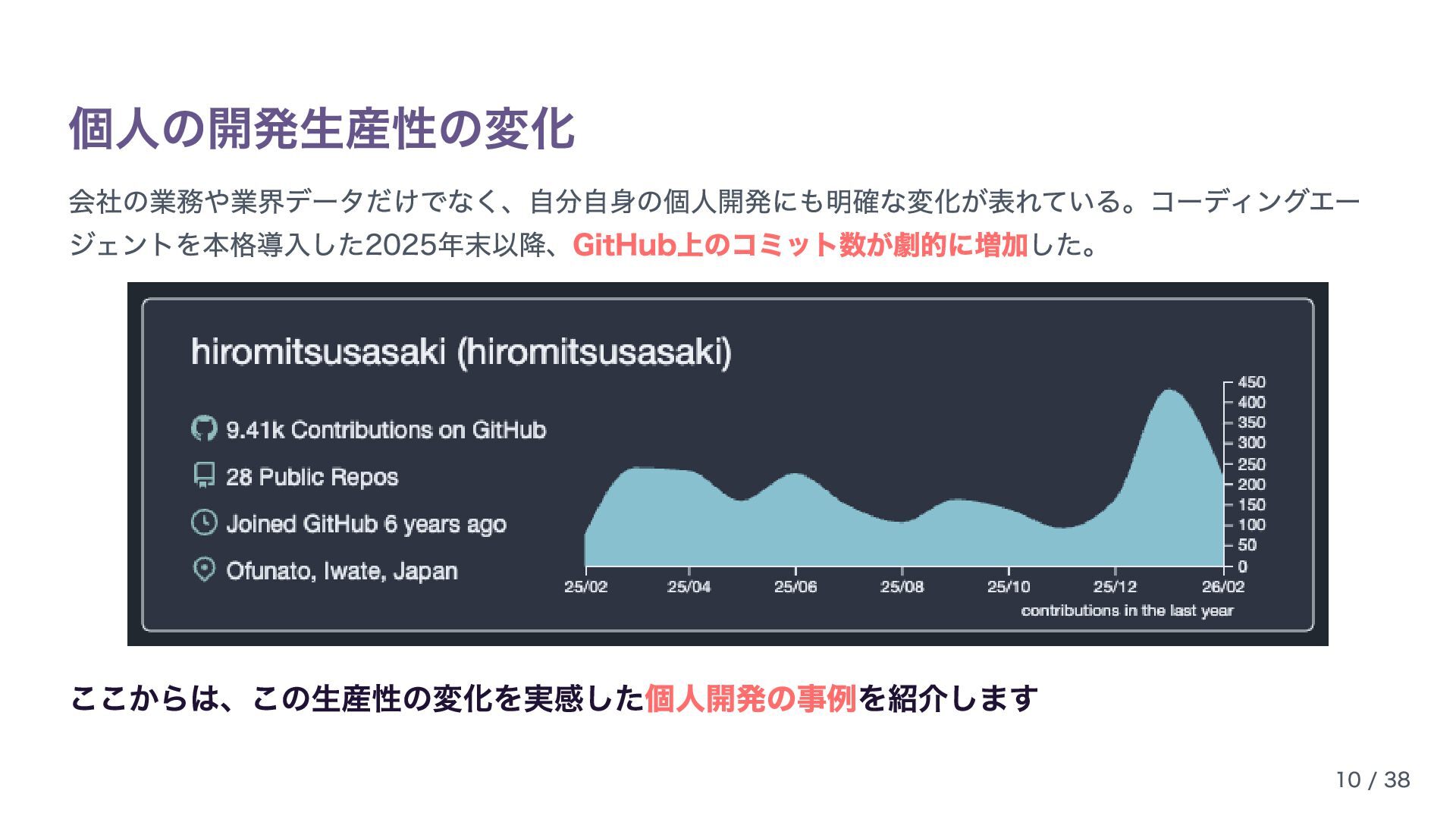 個人の開発生産性の変化

会社の業務や業界データだけでなく、自分自身の個人開発にも明確な変化が表れている。コーディングエージェントを本格導入した2025年末以降、GitHub上のコミット数が劇的に増加した。

hiromitsusasaki (hiromitsusasaki)

9.41k Contributions on GitHub

28 Public Repos

Joined GitHub 6 years ago

Ofunato, Iwate, Japan

450
400
350
300
250
200
150
100
50
0

25/02 25/04 25/06 25/08 25/10 25/12 26/02

contributions in the last year

ここからは、この生産性の変化を実感した個人開発の事例を紹介します

10 / 38